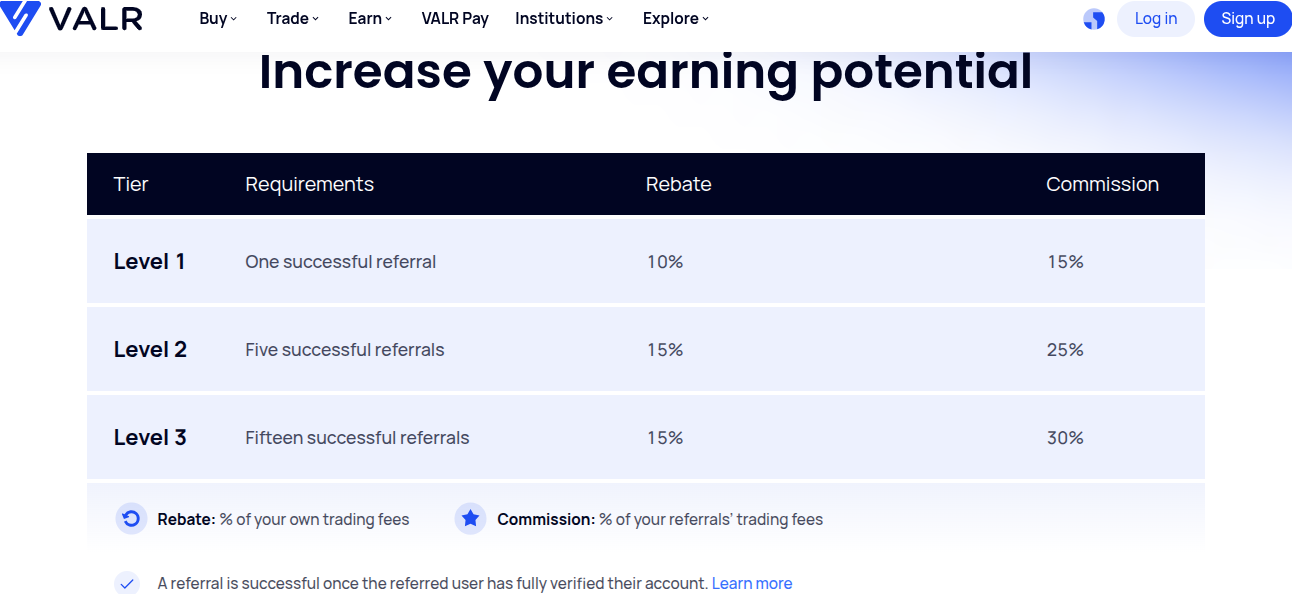 VALR Buy Trade Earn VALR Pay Institutions Explore Log in Sign up

Increase your earning potential

| Tier | Requirements | Rebate | Commission |
|---|---|---|---|
| Level 1 | One successful referral | 10% | 15% |
| Level 2 | Five successful referrals | 15% | 25% |
| Level 3 | Fifteen successful referrals | 15% | 30% |

Rebate: % of your own trading fees Commission: % of your referrals' trading fees

A referral is successful once the referred user has fully verified their account. Learn more